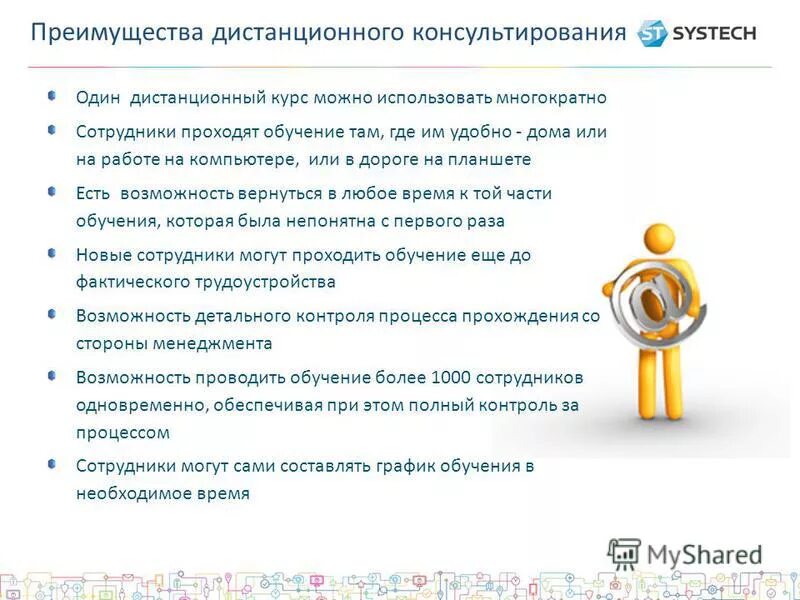 Преимущества дистанционного консультирования

ST SYSTECH

Один дистанционный курс можно использовать многократно

Сотрудники проходят обучение там, где им удобно - дома или на работе на компьютере, или в дороге на планшете

Есть возможность вернуться в любое время к той части обучения, которая была непонятна с первого раза

Новые сотрудники могут проходить обучение еще до фактического трудоустройства

Возможность детального контроля процесса прохождения со стороны менеджмента

Возможность проводить обучение более 1000 сотрудников одновременно, обеспечивая при этом полный контроль за процессом

Сотрудники могут сами составлять график обучения в необходимое время

@

MyShared